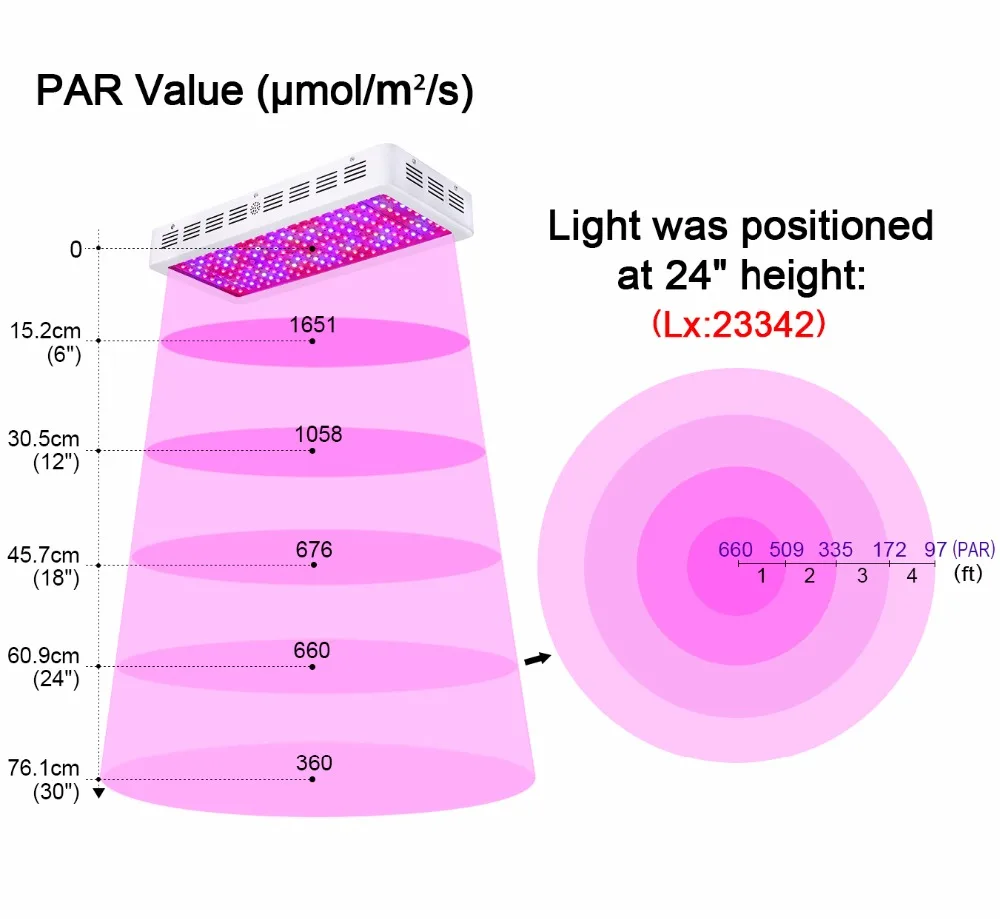 PAR Value (μmol/m²/s)

0

15.2cm (6")

1651

30.5cm (12")

1058

45.7cm (18")

676

60.9cm (24")

660

76.1cm (30")

360

Light was positioned at 24" height:

(Lx:23342)

660 509 335 172 97 (PAR)

1 2 3 4 (ft)